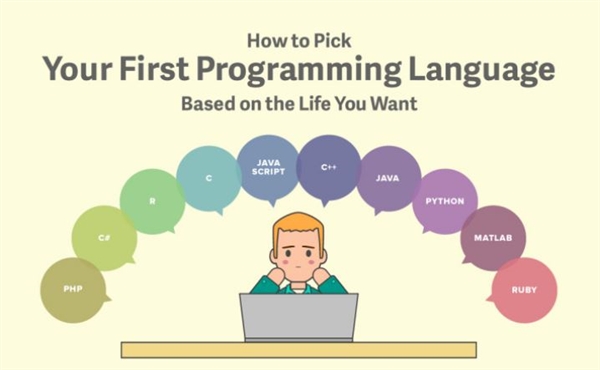 How to Pick
Your First Programming Language
Based on the Life You Want

PHP
C#
R
C
JAVA SCRIPT
C++
JAVA
PYTHON
MATLAB
RUBY